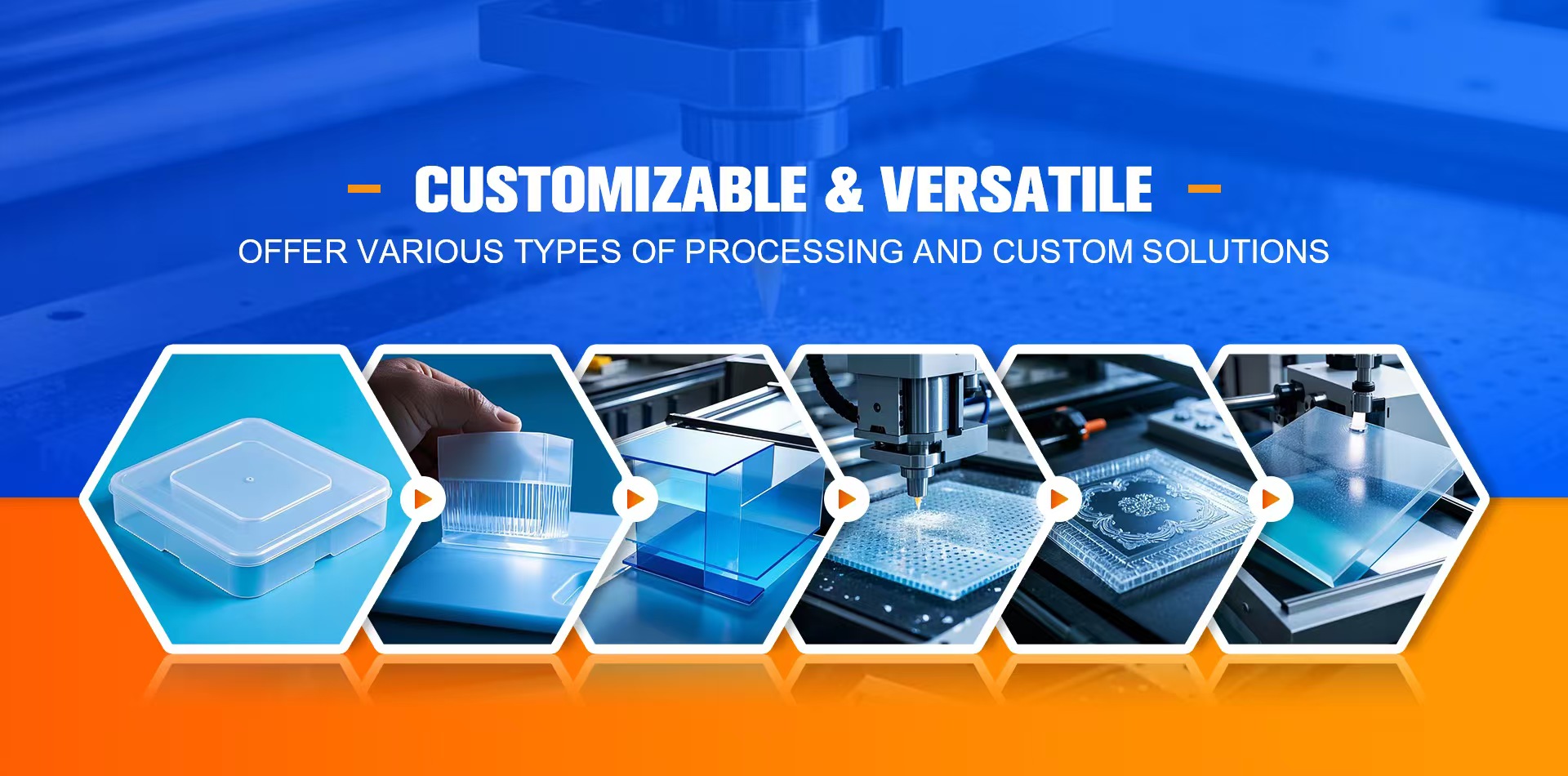 CUSTOMIZABLE & VERSATILE

OFFER VARIOUS TYPES OF PROCESSING AND CUSTOM SOLUTIONS